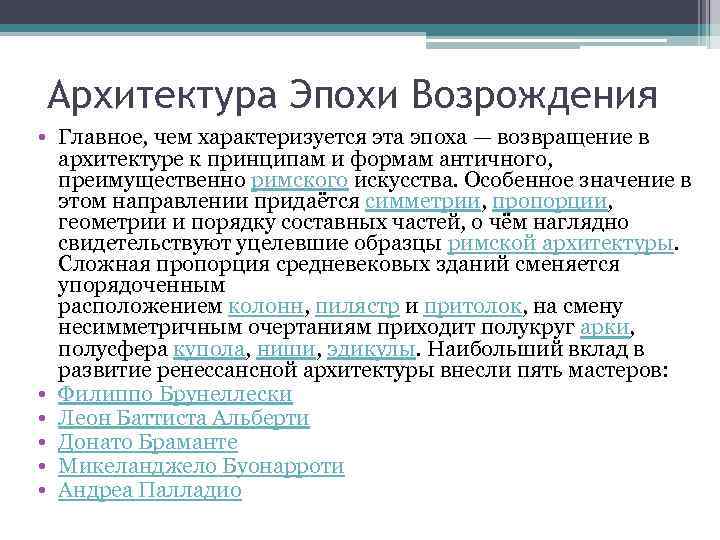 Архитектура Эпохи Возрождения

• Главное, чем характеризуется эта эпоха — возвращение в архитектуре к принципам и формам античного, преимущественно римского искусства. Особенное значение в этом направлении придаётся симметрии, пропорции, геометрии и порядку составных частей, о чём наглядно свидетельствуют уцелевшие образцы римской архитектуры. Сложная пропорция средневековых зданий сменяется упорядоченным расположением колонн, пилястр и притолок, на смену несимметричным очертаниям приходит полукруг арки, полусфера купола, ниши, эдикулы. Наибольший вклад в развитие ренессансной архитектуры внесли пять мастеров:
• Филиппо Брунеллески
• Леон Баттиста Альберти
• Донато Браманте
• Микеланджело Буонарроти
• Андреа Палладио